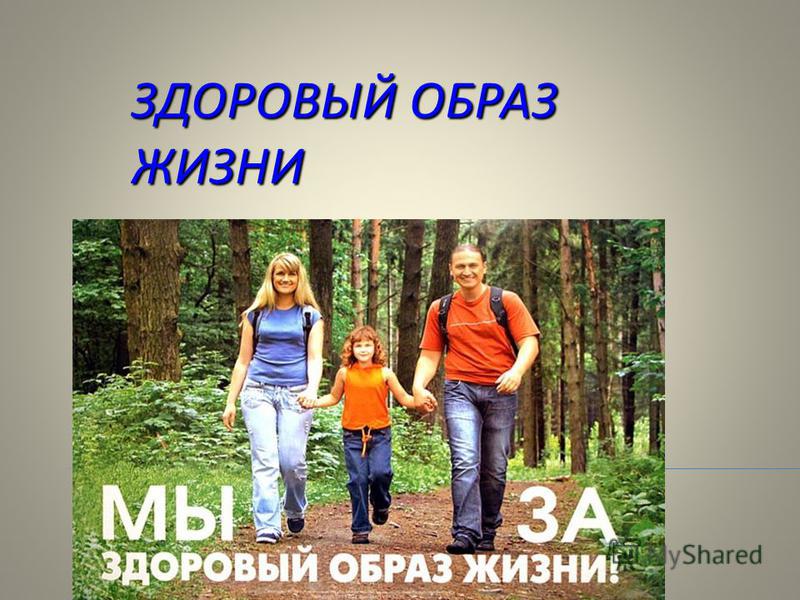 ЗДОРОВЫЙ ОБРАЗ ЖИЗНИ

МЫ ЗА
ЗДОРОВЫЙ ОБРАЗ ЖИЗНИ!

MyShared